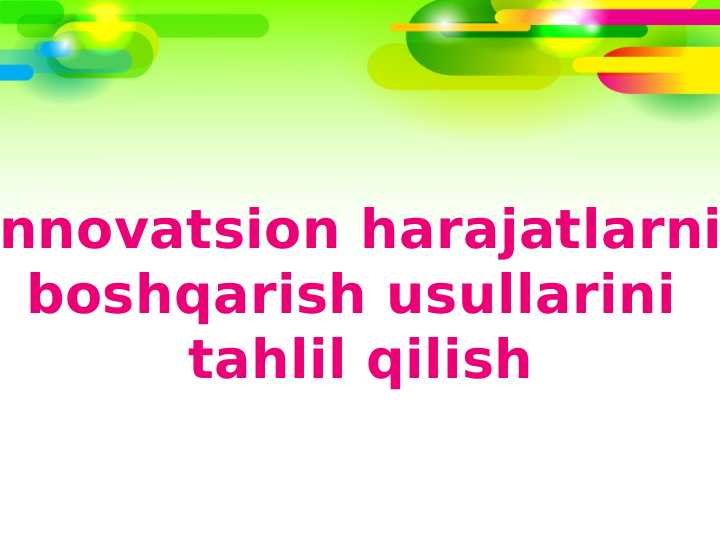 nnovatsion harajatlarni boshqarish usullarini tahlil qilish